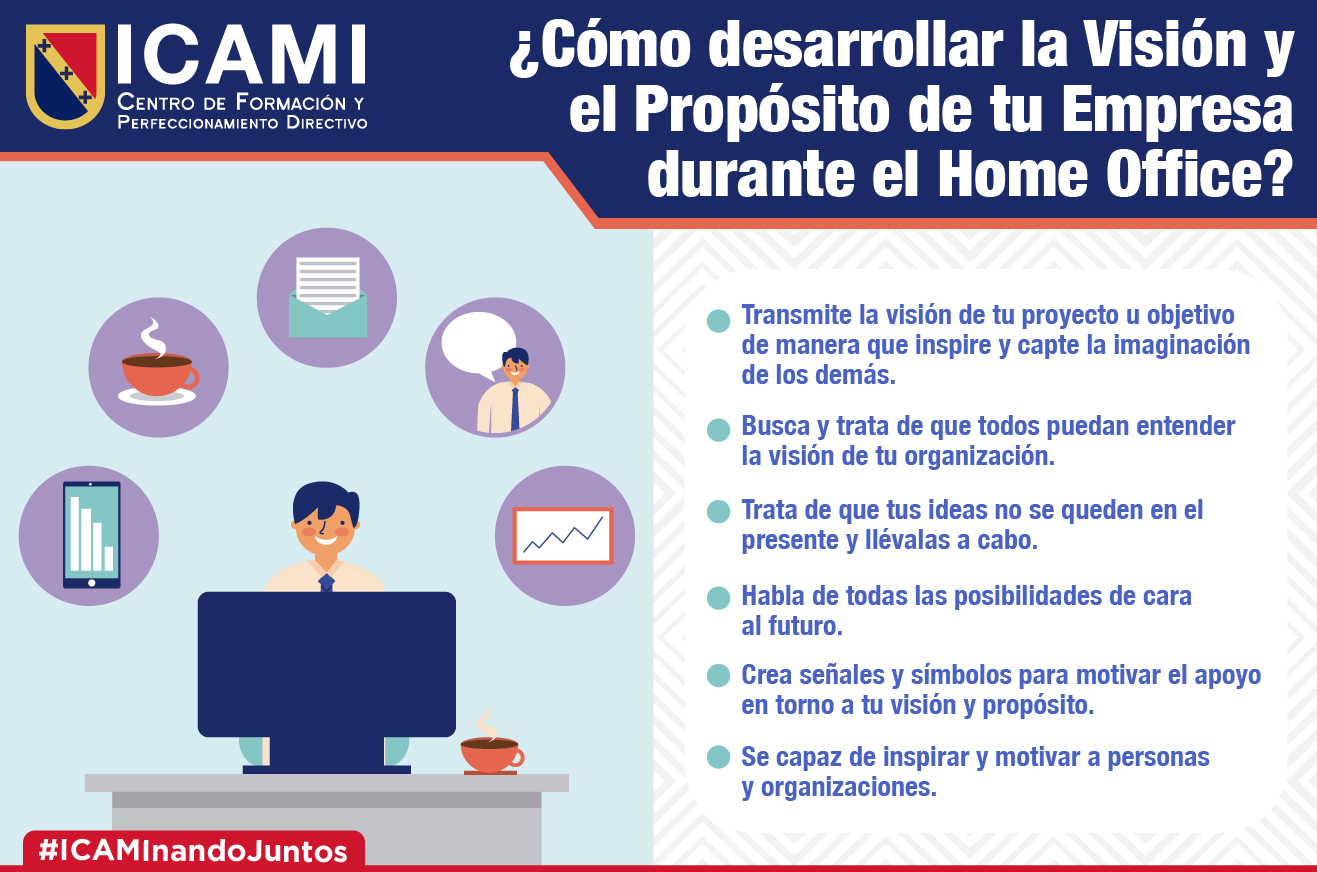 ICAMI
Centro de Formación y Perfeccionamiento Directivo

¿Cómo desarrollar la Visión y el Propósito de tu Empresa durante el Home Office?

Transmite la visión de tu proyecto u objetivo de manera que inspire y capte la imaginación de los demás.

Busca y trata de que todos puedan entender la visión de tu organización.

Trata de que tus ideas no se queden en el presente y llévalas a cabo.

Habla de todas las posibilidades de cara al futuro.

Crea señales y símbolos para motivar el apoyo en torno a tu visión y propósito.

Se capaz de inspirar y motivar a personas y organizaciones.

#ICAMInandoJuntos